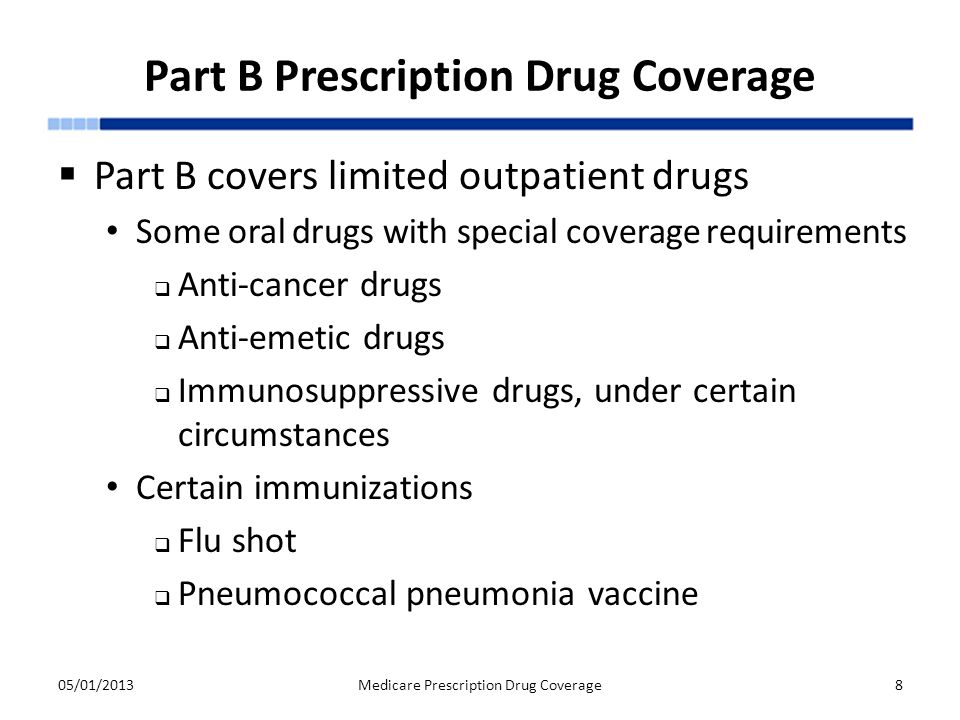 Part B Prescription Drug Coverage

▪ Part B covers limited outpatient drugs
• Some oral drugs with special coverage requirements
❑ Anti-cancer drugs
❑ Anti-emetic drugs
❑ Immunosuppressive drugs, under certain circumstances
• Certain immunizations
❑ Flu shot
❑ Pneumococcal pneumonia vaccine

05/01/2013 Medicare Prescription Drug Coverage 8